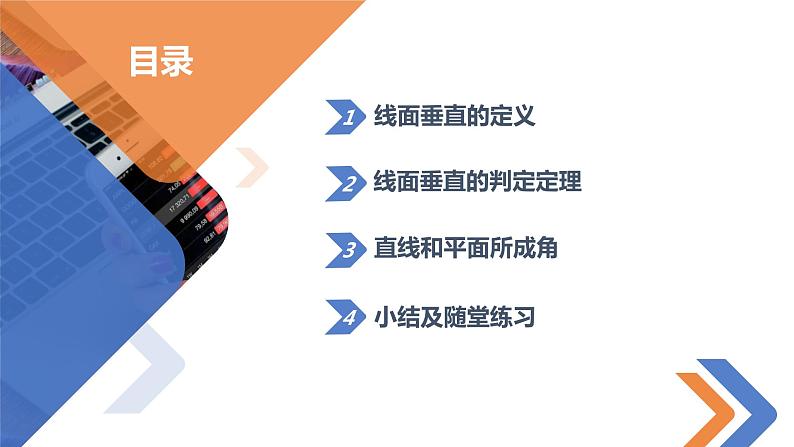 目录

1 线面垂直的定义

2 线面垂直的判定定理

3 直线和平面所成角

4 小结及随堂练习